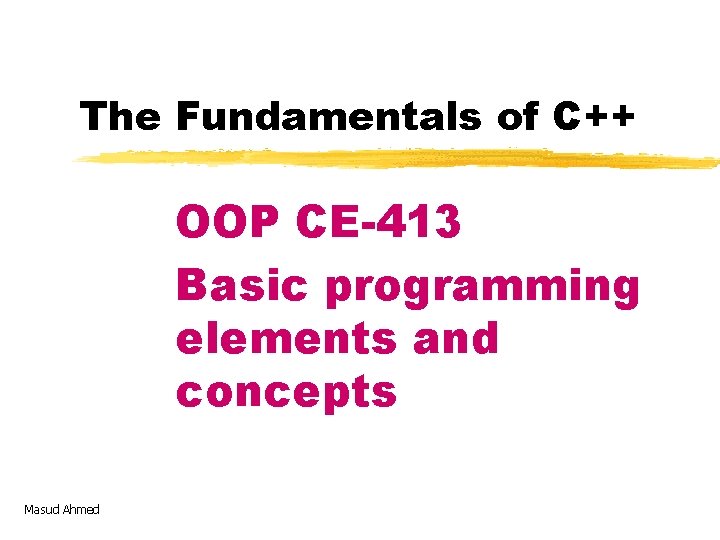 The Fundamentals of C++

OOP CE-413

Basic programming elements and concepts

Masud Ahmed